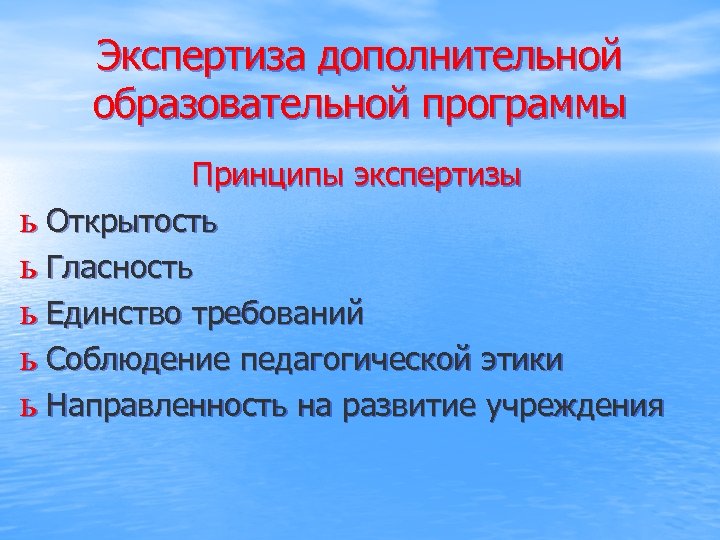 Экспертиза дополнительной образовательной программы

Принципы экспертизы

ь Открытость

ь Гласность

ь Единство требований

ь Соблюдение педагогической этики

ь Направленность на развитие учреждения